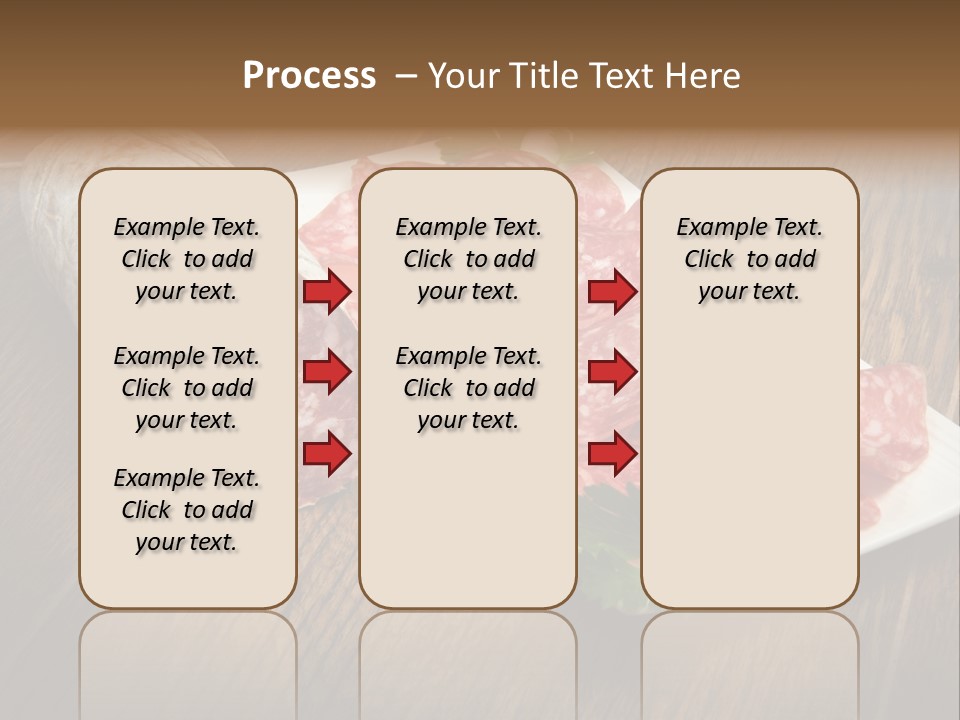 Process – Your Title Text Here

Example Text. Click to add your text.

Example Text. Click to add your text.

Example Text. Click to add your text.

Example Text. Click to add your text.

Example Text. Click to add your text.

Example Text. Click to add your text.